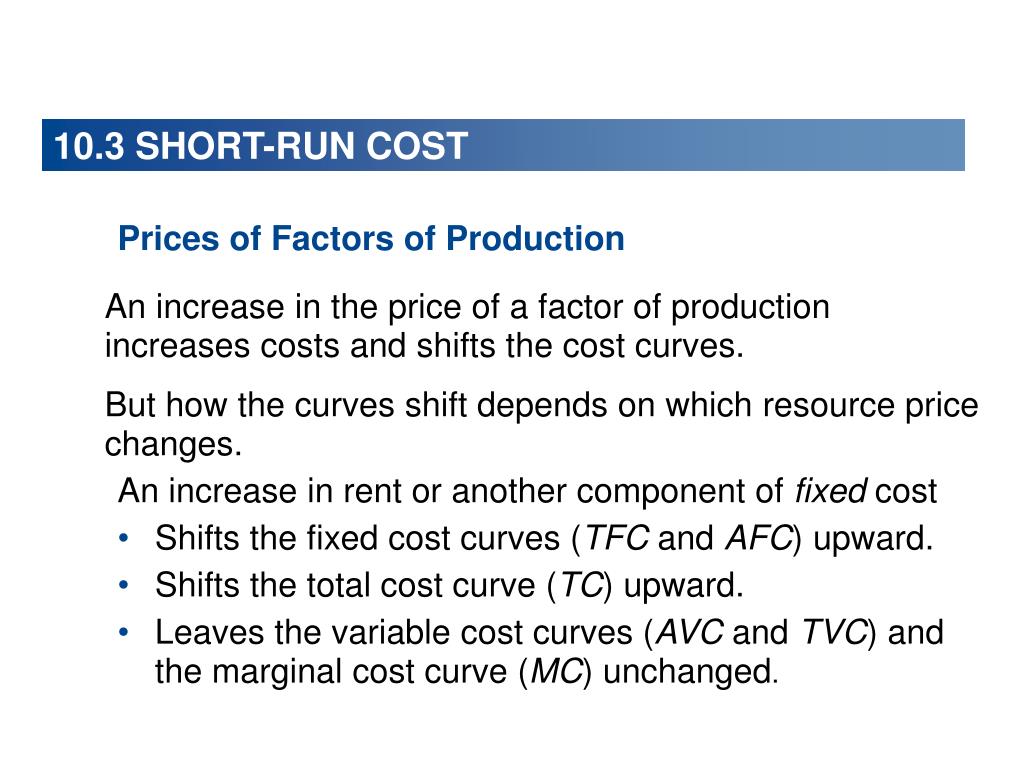 10.3 SHORT-RUN COST

Prices of Factors of Production

An increase in the price of a factor of production increases costs and shifts the cost curves.

But how the curves shift depends on which resource price changes.

An increase in rent or another component of fixed cost

• Shifts the fixed cost curves (TFC and AFC) upward.
• Shifts the total cost curve (TC) upward.
• Leaves the variable cost curves (AVC and TVC) and the marginal cost curve (MC) unchanged.